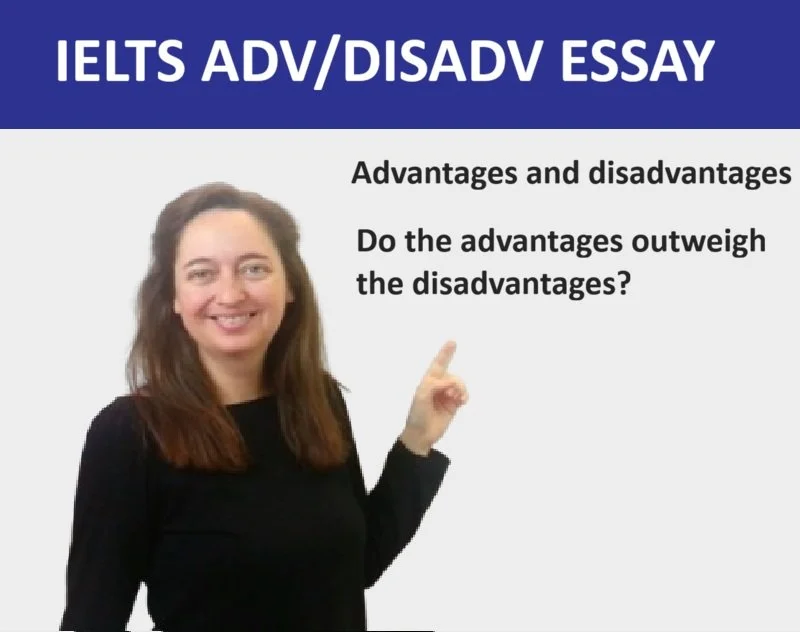 IELTS ADV/DISADV ESSAY

Advantages and disadvantages

Do the advantages outweigh the disadvantages?